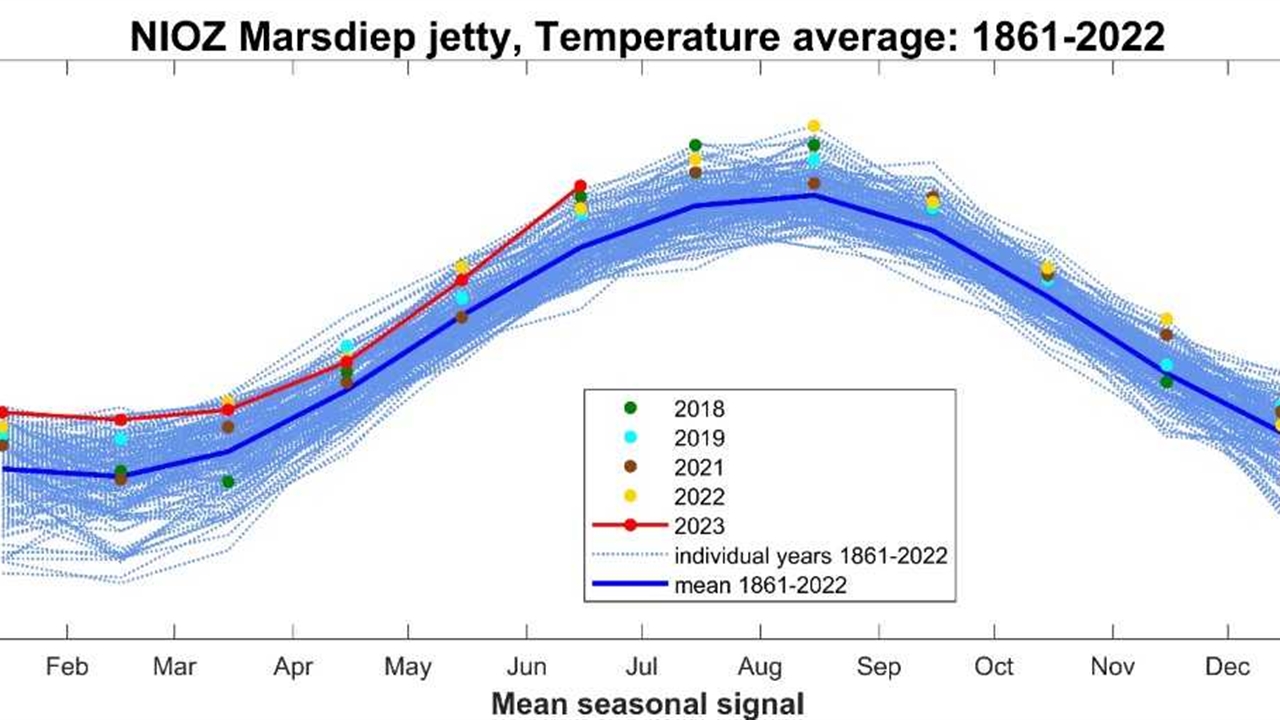 NIOZ Marsdiep jetty, Temperature average: 1861-2022

2018
2019
2021
2022
2023
individual years 1861-2022
mean 1861-2022

Feb Mar Apr May Jun Jul Aug Sep Oct Nov Dec

Mean seasonal signal